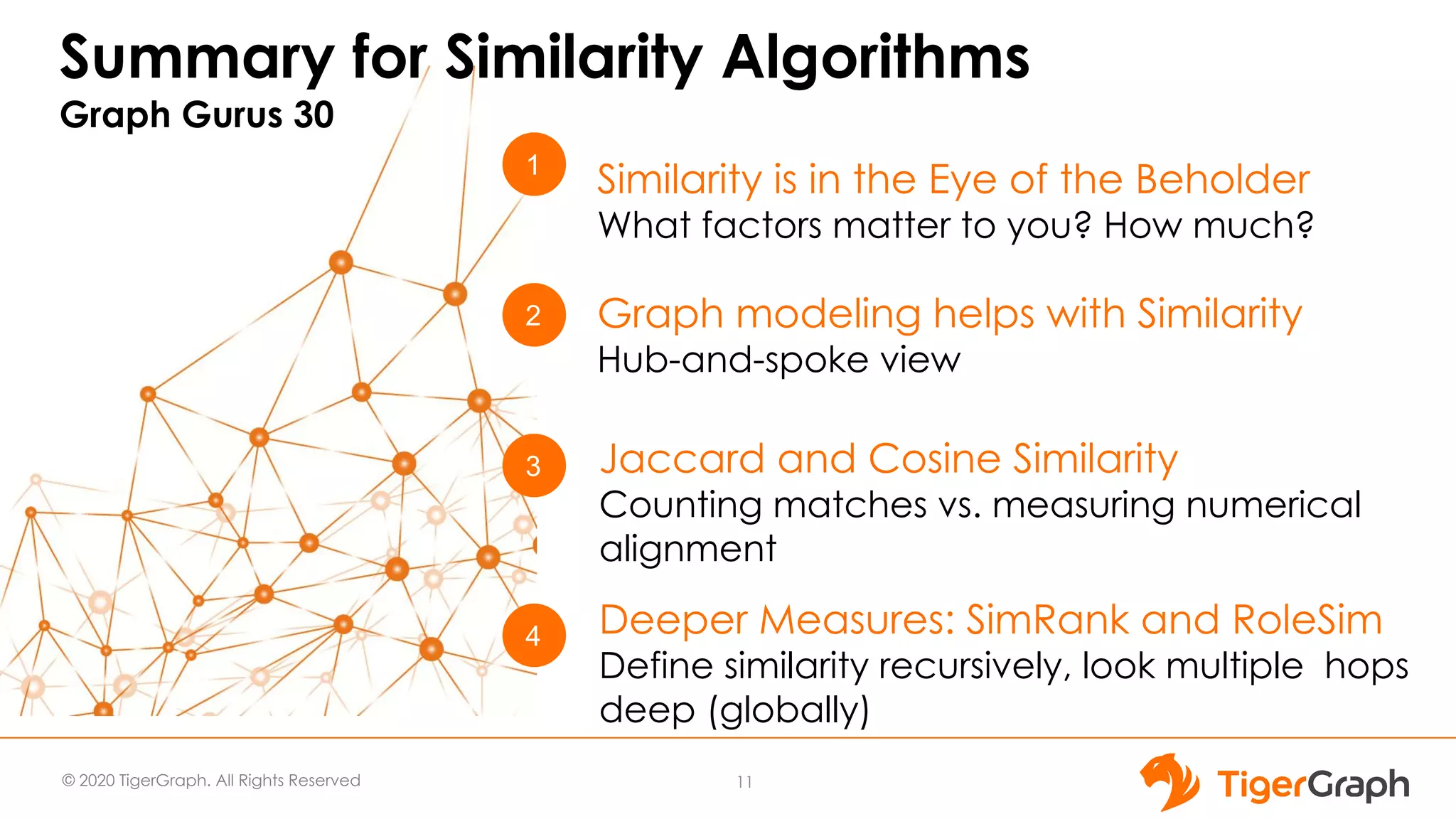 Summary for Similarity Algorithms
Graph Gurus 30

1
Similarity is in the Eye of the Beholder
What factors matter to you? How much?

2
Graph modeling helps with Similarity
Hub-and-spoke view

3
Jaccard and Cosine Similarity
Counting matches vs. measuring numerical alignment

4
Deeper Measures: SimRank and RoleSim
Define similarity recursively, look multiple hops deep (globally)

© 2020 TigerGraph. All Rights Reserved
11
TigerGraph